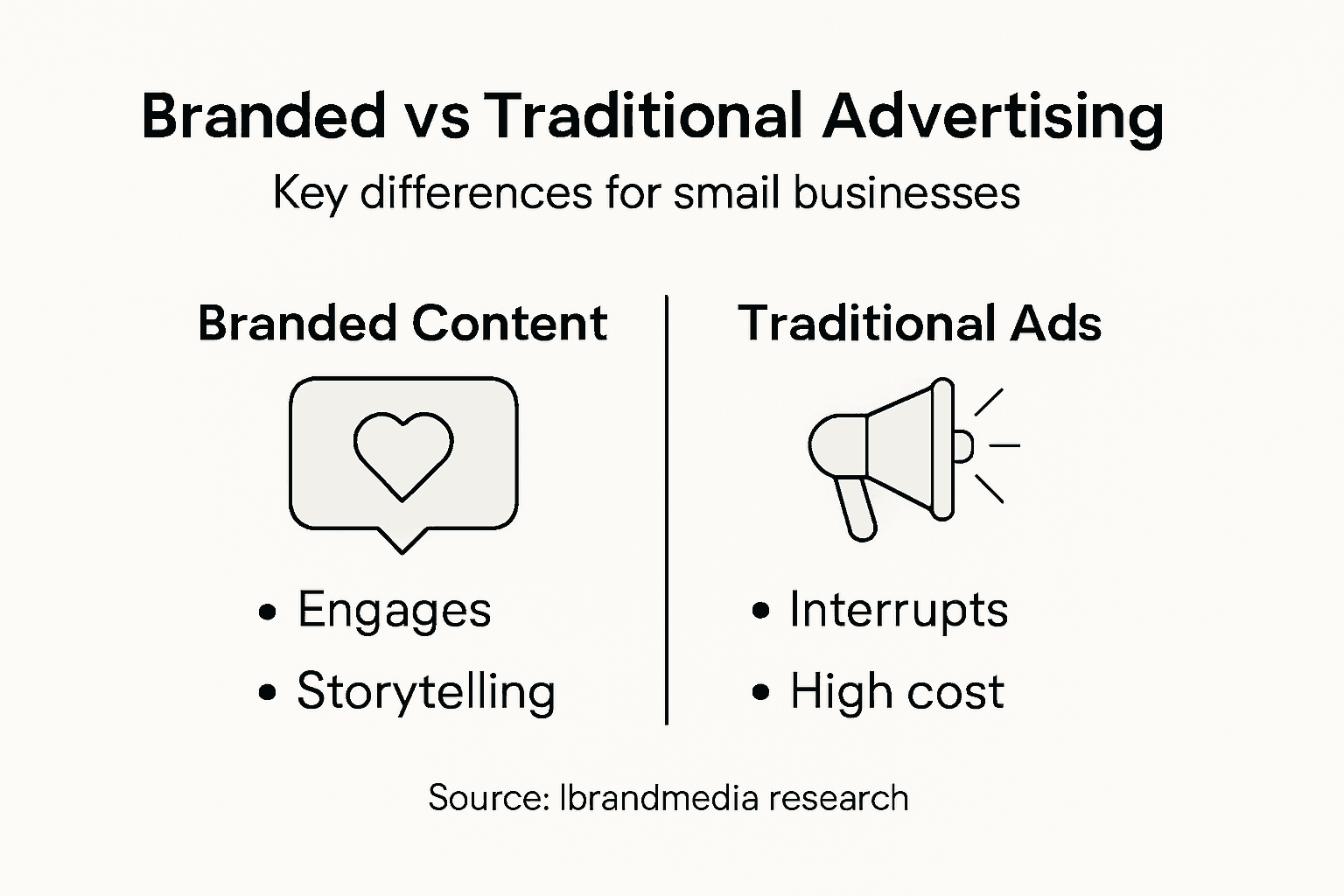 Branded vs Traditional Advertising

Key differences for small businesses

Branded Content

• Engages
• Storytelling

Traditional Ads

• Interrupts
• High cost

Source: Ibrandmedia research